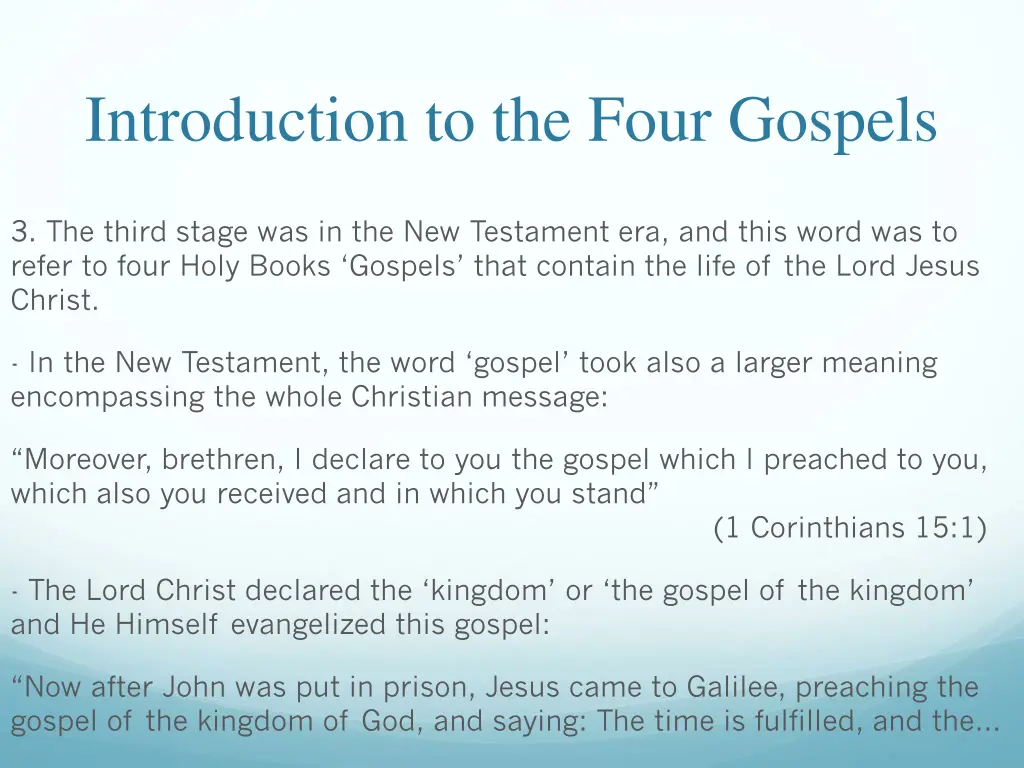 Introduction to the Four Gospels

3. The third stage was in the New Testament era, and this word was to refer to four Holy Books ‘Gospels’ that contain the life of the Lord Jesus Christ.

- In the New Testament, the word ‘gospel’ took also a larger meaning encompassing the whole Christian message:

“Moreover, brethren, I declare to you the gospel which I preached to you, which also you received and in which you stand”

(1 Corinthians 15:1)

- The Lord Christ declared the ‘kingdom’ or ‘the gospel of the kingdom’ and He Himself evangelized this gospel:

“Now after John was put in prison, Jesus came to Galilee, preaching the gospel of the kingdom of God, and saying: The time is fulfilled, and the...